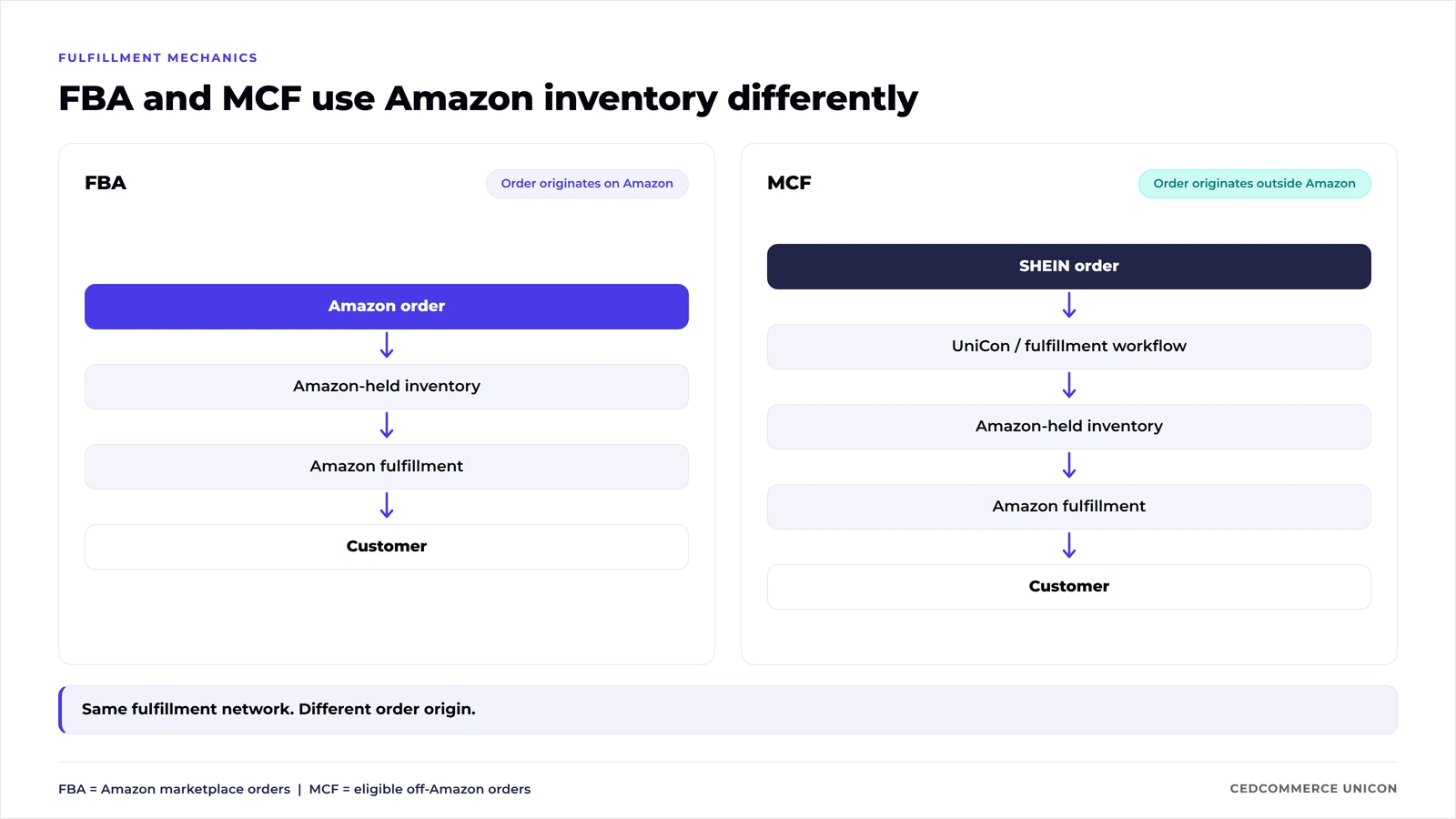 FULFILLMENT MECHANICS

FBA and MCF use Amazon inventory differently

FBA

Order originates on Amazon

Amazon order

↓

Amazon-held inventory

↓

Amazon fulfillment

↓

Customer

MCF

Order originates outside Amazon

SHEIN order

↓

UniCon / fulfillment workflow

↓

Amazon-held inventory

↓

Amazon fulfillment

↓

Customer

Same fulfillment network. Different order origin.

FBA = Amazon marketplace orders | MCF = eligible off-Amazon orders

CEDCOMMERCE UNICON